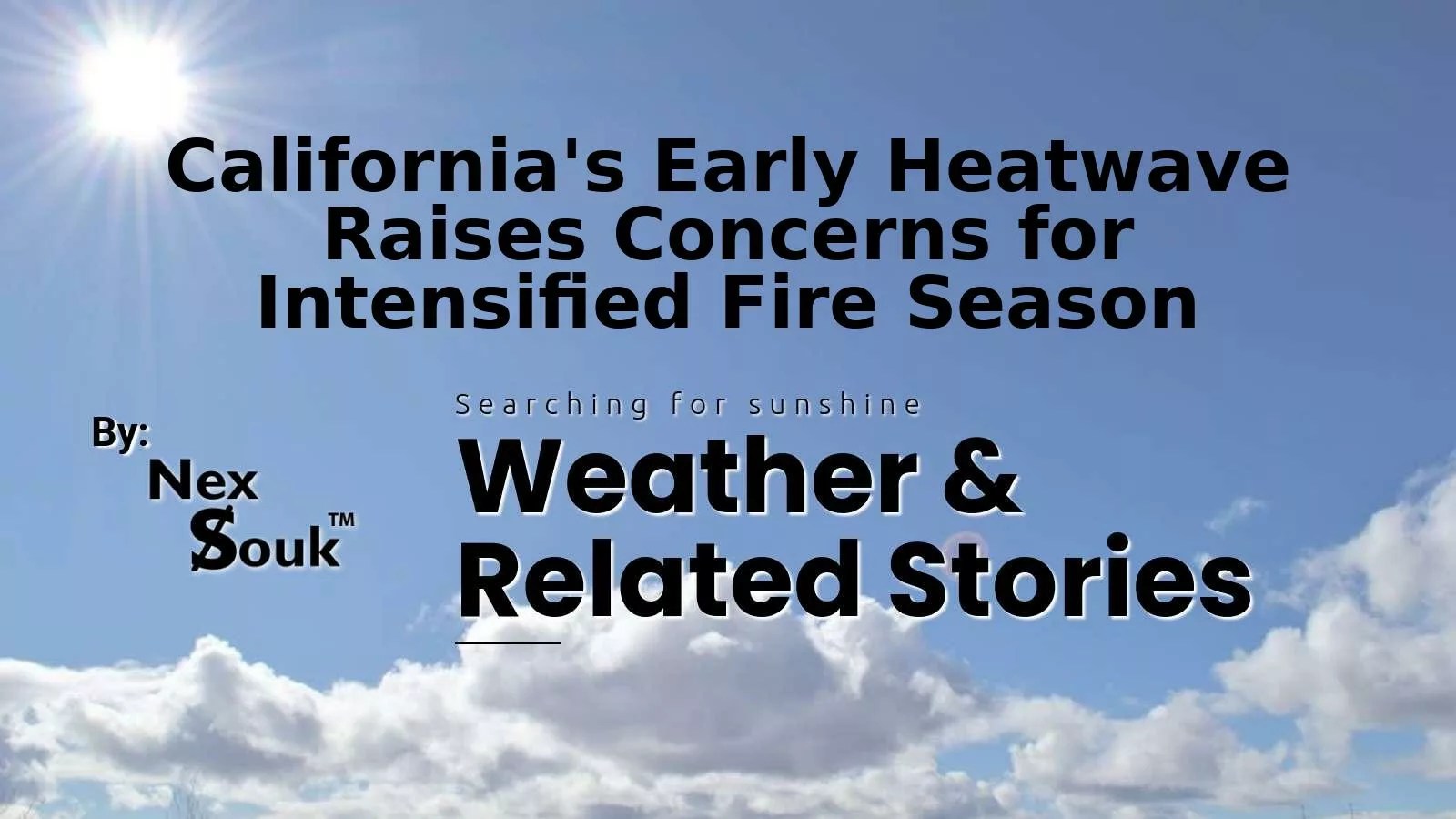 California's Early Heatwave Raises Concerns for Intensified Fire Season

By:
Nex
Souk™

Searching for sunshine

Weather & Related Stories